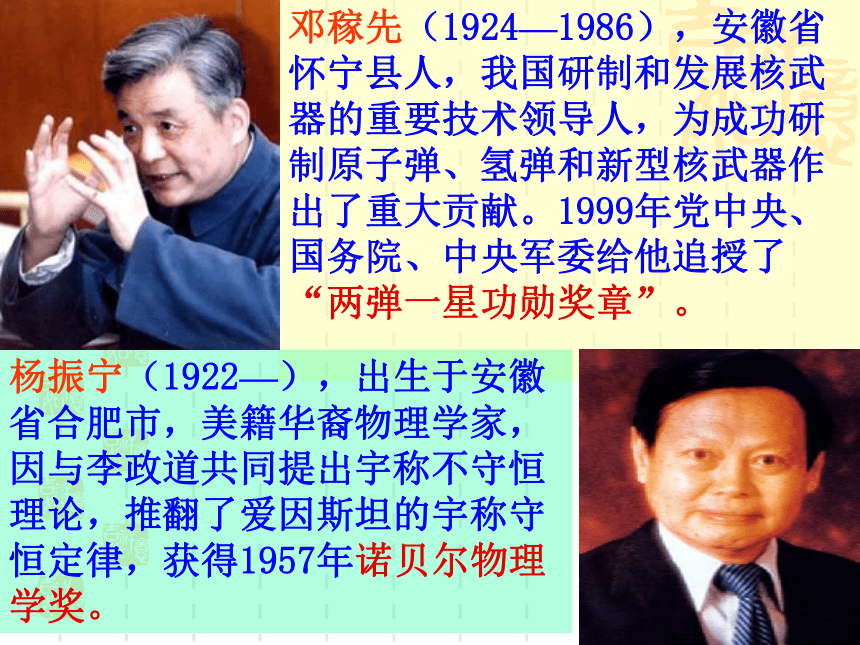 邓稼先（1924—1986），安徽省怀宁县人，我国研制和发展核武器的重要技术领导人，为成功研制原子弹、氢弹和新型核武器作出了重大贡献。1999年党中央、国务院、中央军委给他追授了“两弹一星功勋奖章”。

杨振宁（1922—），出生于安徽省合肥市，美籍华裔物理学家，因与李政道共同提出宇称不守恒理论，推翻了爱因斯坦的宇称守恒定律，获得1957年诺贝尔物理学奖。